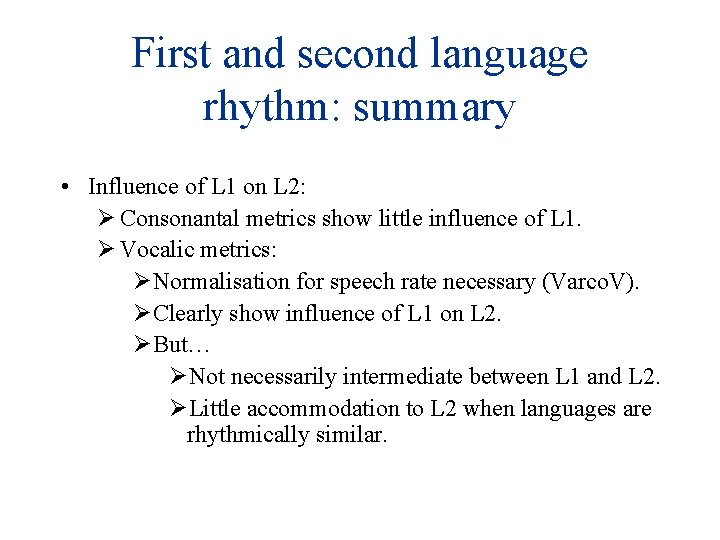 First and second language rhythm: summary

• Influence of L1 on L2:
➢ Consonantal metrics show little influence of L1.
➢ Vocalic metrics:
➢ Normalisation for speech rate necessary (VarcoV).
➢ Clearly show influence of L1 on L2.
➢ But…
➢ Not necessarily intermediate between L1 and L2.
➢ Little accommodation to L2 when languages are rhythmically similar.